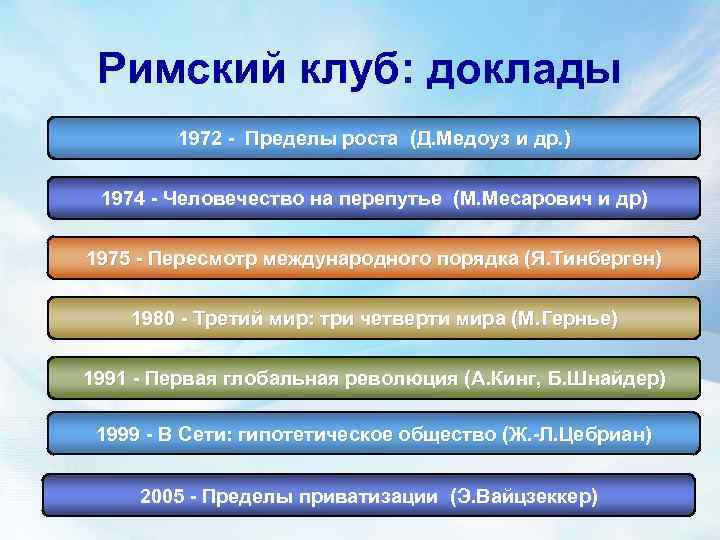 Римский клуб: доклады

1972 - Пределы роста (Д.Медоуз и др.)

1974 - Человечество на перепутье (М.Месарович и др)

1975 - Пересмотр международного порядка (Я.Тинберген)

1980 - Третий мир: три четверти мира (М.Гернье)

1991 - Первая глобальная революция (А.Кинг, Б.Шнайдер)

1999 - В Сети: гипотетическое общество (Ж.-Л.Цебриан)

2005 - Пределы приватизации (Э.Вайцзеккер)